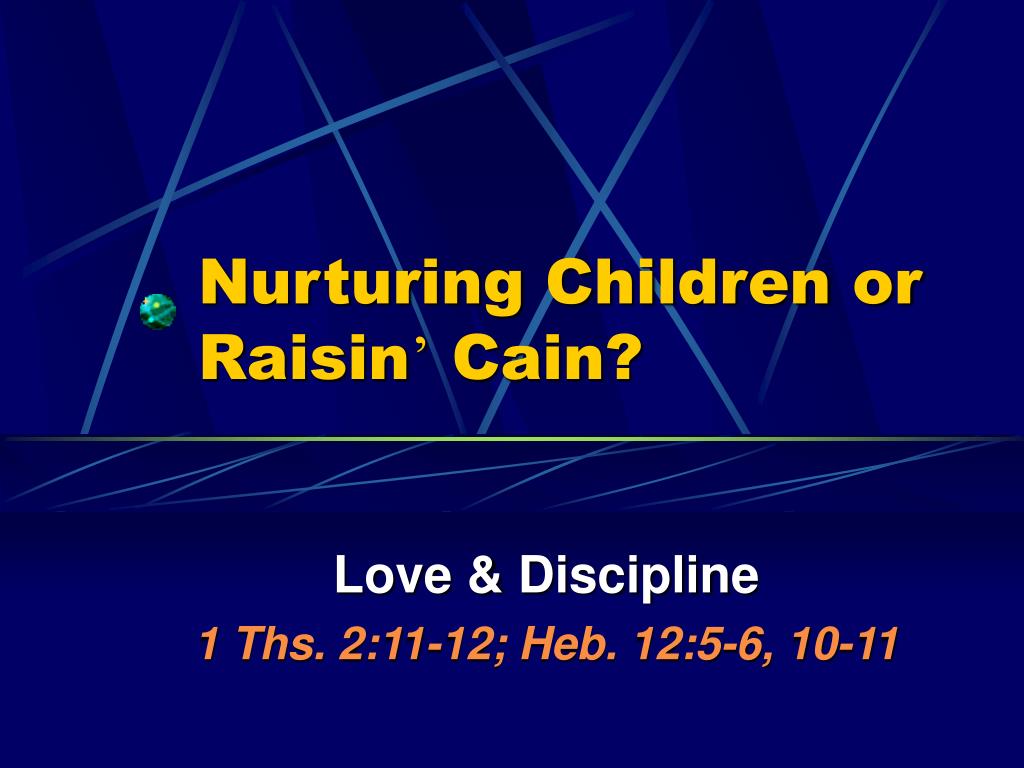 Nurturing Children or Raisin’ Cain?

Love & Discipline
1 Ths. 2:11-12; Heb. 12:5-6, 10-11